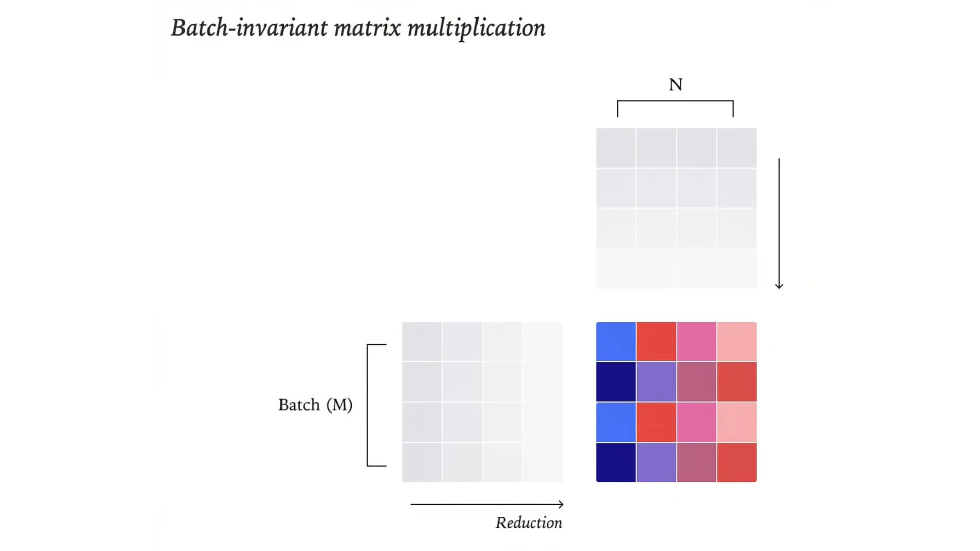 Batch-invariant matrix multiplication

N

Batch (M)

Reduction